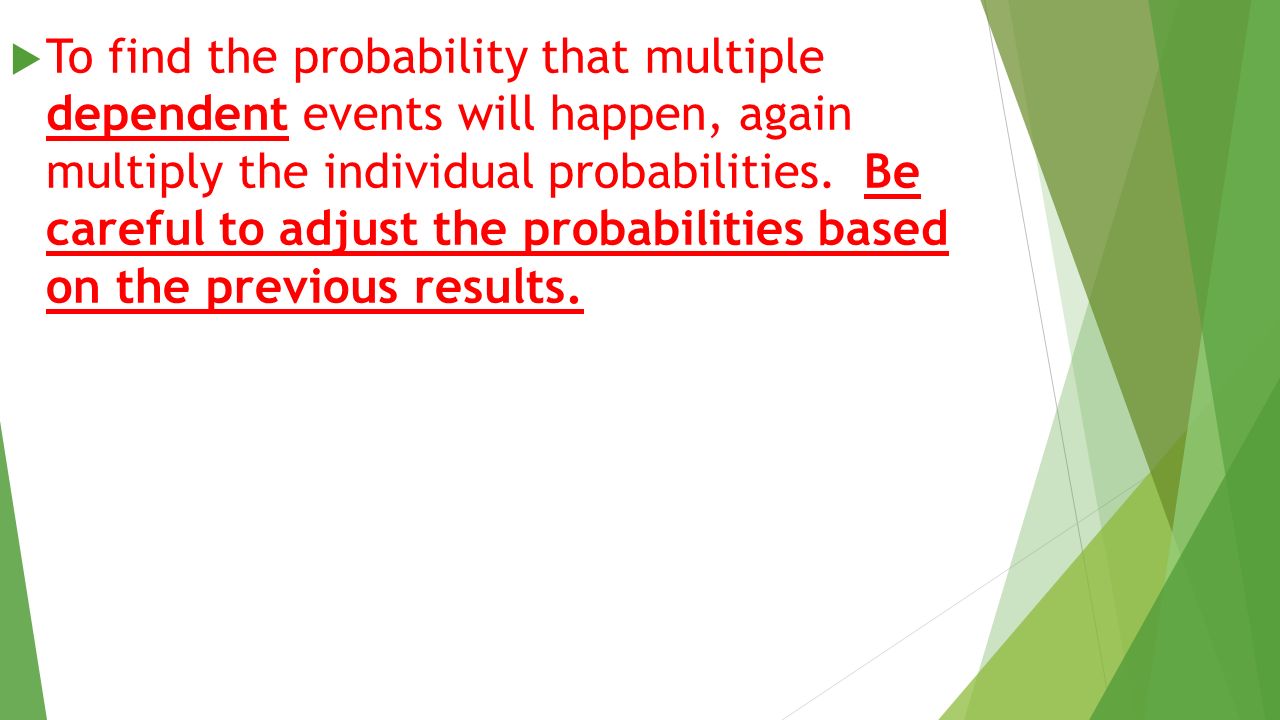 To find the probability that multiple dependent events will happen, again multiply the individual probabilities. Be careful to adjust the probabilities based on the previous results.